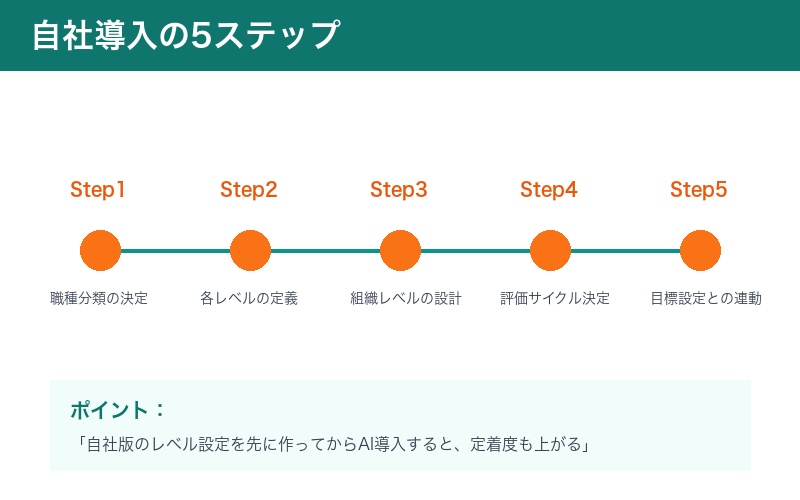 自社導入の5ステップ

Step1
職種分類の決定

Step2
各レベルの定義

Step3
組織レベルの設計

Step4
評価サイクル決定

Step5
目標設定との連動

ポイント：
「自社版のレベル設定を先に作ってからAI導入すると、定着度も上がる」